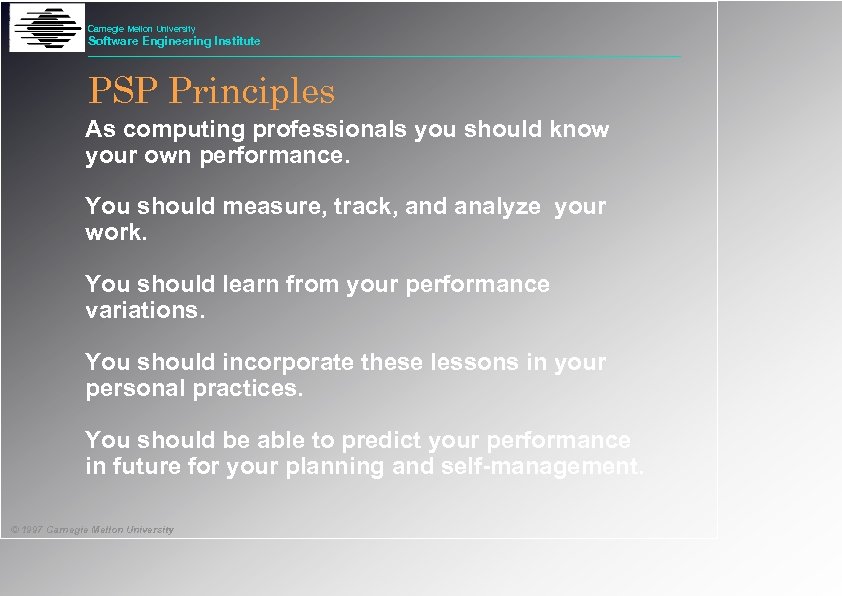 Carnegie Mellon University
Software Engineering Institute

PSP Principles

As computing professionals you should know your own performance.

You should measure, track, and analyze your work.

You should learn from your performance variations.

You should incorporate these lessons in your personal practices.

You should be able to predict your performance in future for your planning and self-management.

© 1997 Carnegie Mellon University